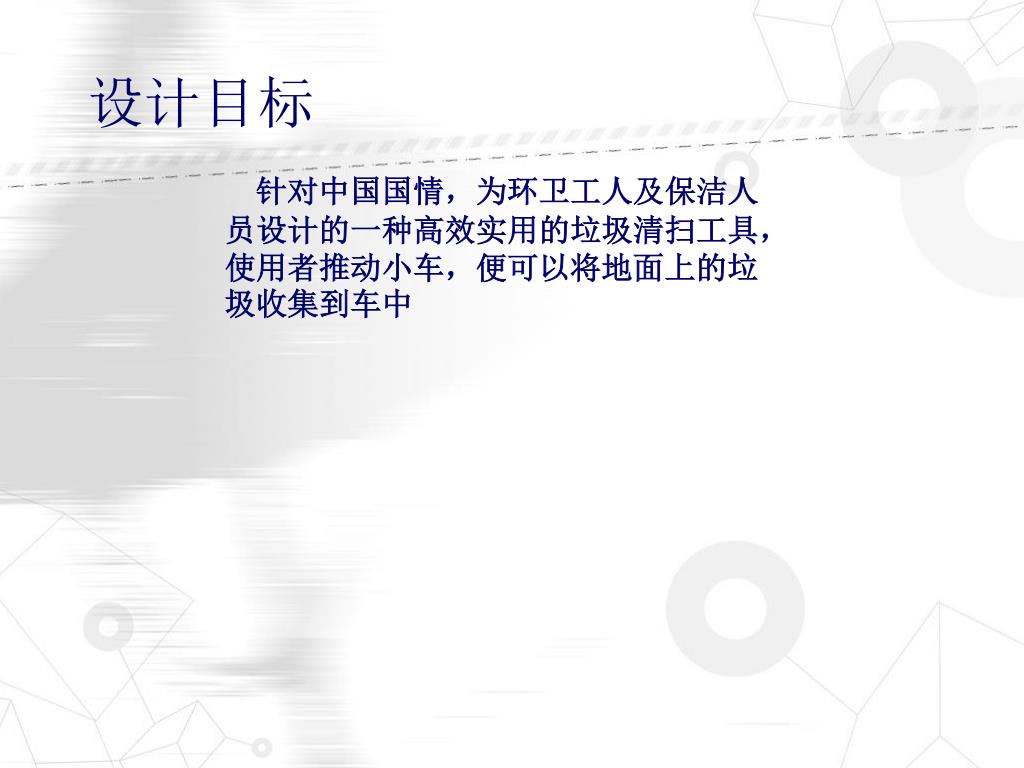 设计目标

针对中国国情，为环卫工人及保洁人员设计的一种高效实用的垃圾清扫工具，使用者推动小车，便可以将地面上的垃圾收集到车中